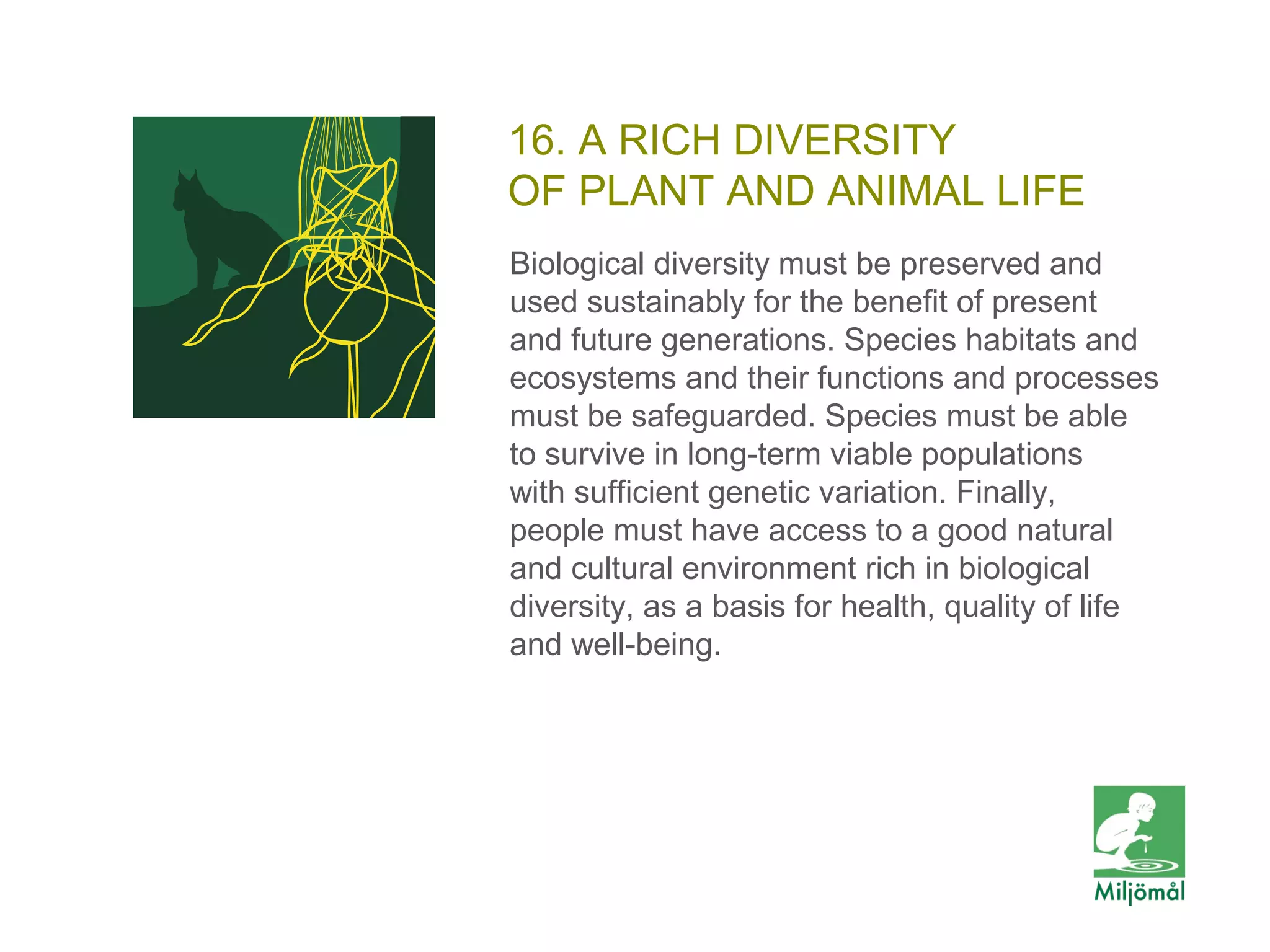 16. A RICH DIVERSITY OF PLANT AND ANIMAL LIFE

Biological diversity must be preserved and used sustainably for the benefit of present and future generations. Species habitats and ecosystems and their functions and processes must be safeguarded. Species must be able to survive in long-term viable populations with sufficient genetic variation. Finally, people must have access to a good natural and cultural environment rich in biological diversity, as a basis for health, quality of life and well-being.

Miljömål